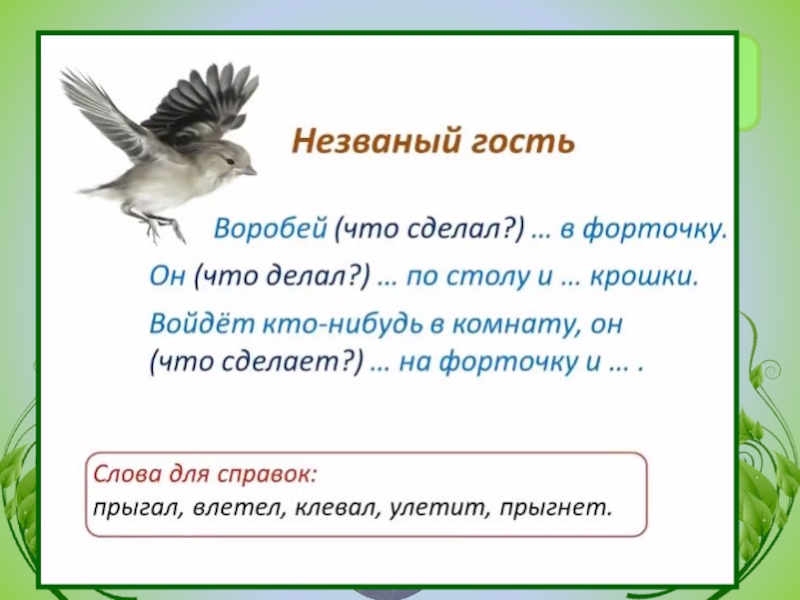 Незваный гость

Воробей (что сделал?) … в форточку.

Он (что делал?) … по столу и … крошки.

Войдёт кто-нибудь в комнату, он (что сделает?) … на форточку и … .

Слова для справок:
прыгал, влетел, клевал, улетит, прыгнет.